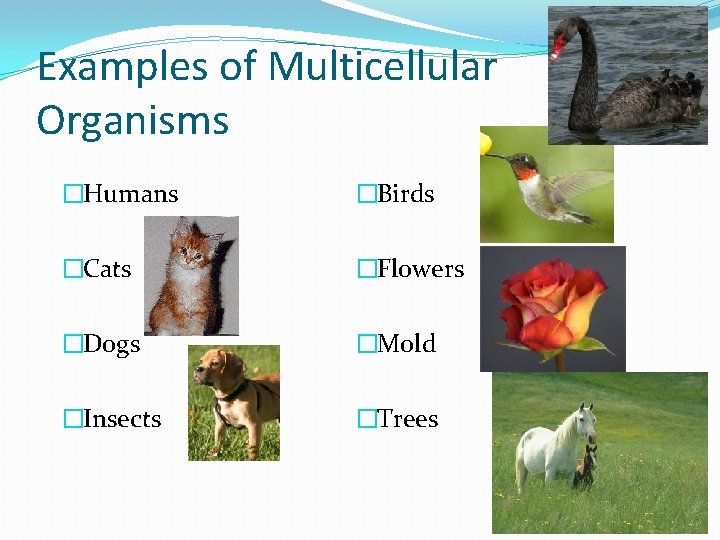 Examples of Multicellular Organisms

☐Humans

☐Cats

☐Dogs

☐Insects

☐Birds

☐Flowers

☐Mold

☐Trees